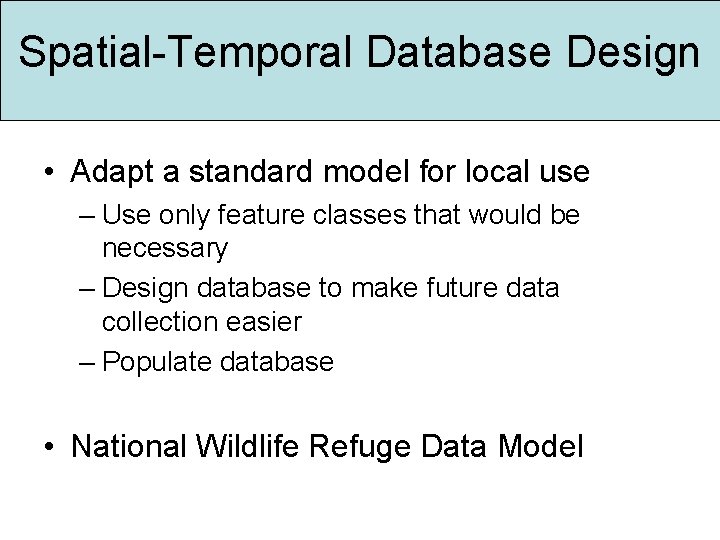 Spatial-Temporal Database Design

• Adapt a standard model for local use
– Use only feature classes that would be necessary
– Design database to make future data collection easier
– Populate database

• National Wildlife Refuge Data Model